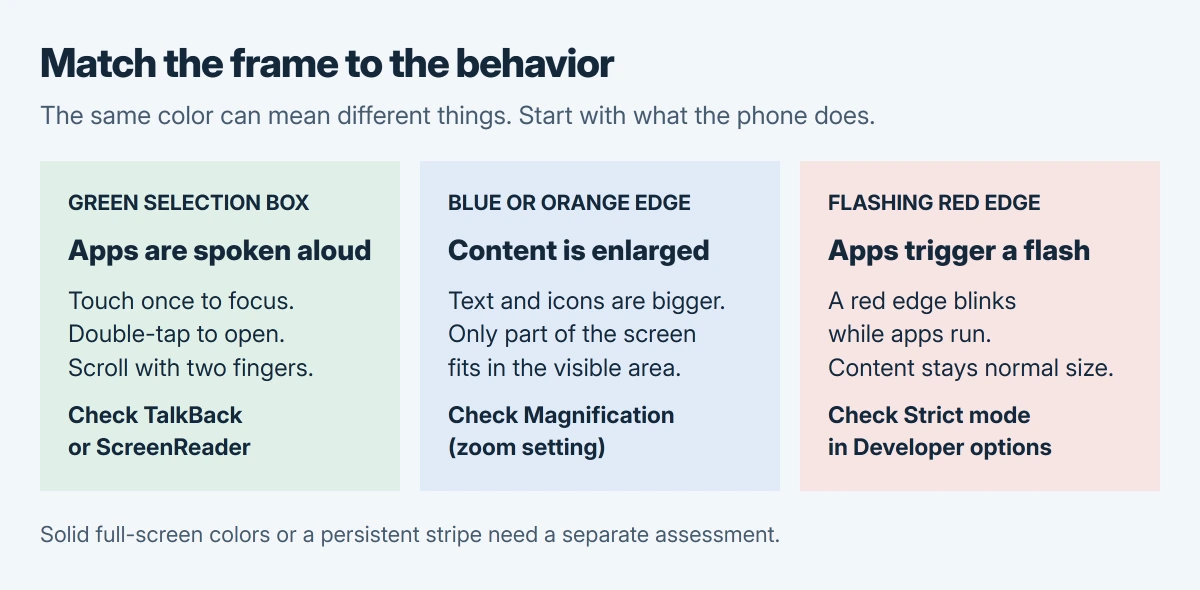 Match the frame to the behavior

The same color can mean different things. Start with what the phone does.

GREEN SELECTION BOX

Apps are spoken aloud

Touch once to focus.
Double-tap to open.
Scroll with two fingers.

Check TalkBack or ScreenReader

BLUE OR ORANGE EDGE

Content is enlarged

Text and icons are bigger. Only part of the screen fits in the visible area.

Check Magnification (zoom setting)

FLASHING RED EDGE

Apps trigger a flash

A red edge blinks while apps run. Content stays normal size.

Check Strict mode in Developer options

Solid full-screen colors or a persistent stripe need a separate assessment.